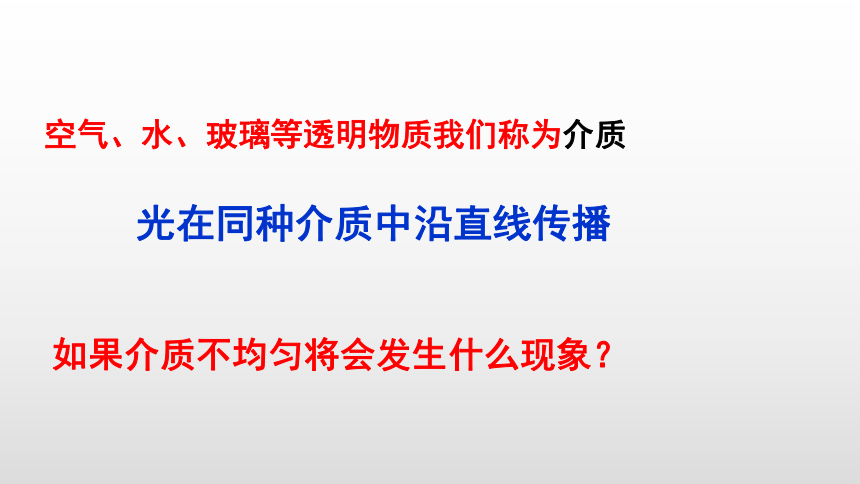 空气、水、玻璃等透明物质我们称为介质

光在同种介质中沿直线传播

如果介质不均匀将会发生什么现象？